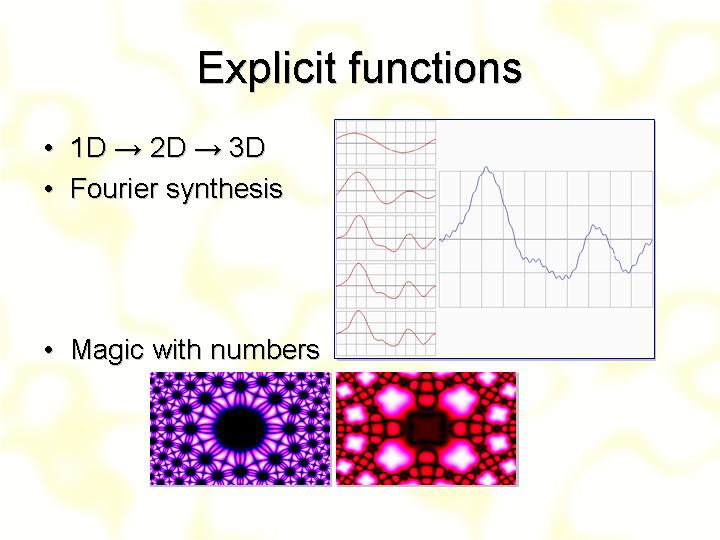 Explicit functions

• 1D → 2D → 3D
• Fourier synthesis

• Magic with numbers